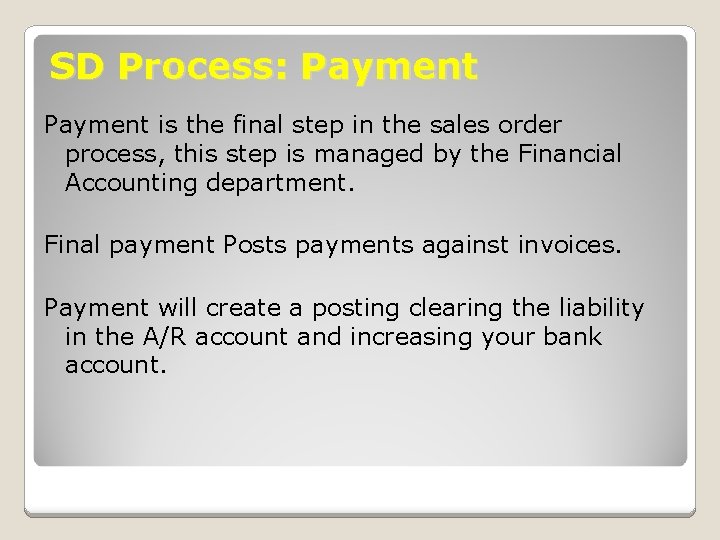 SD Process: Payment

Payment is the final step in the sales order process, this step is managed by the Financial Accounting department.

Final payment Posts payments against invoices.

Payment will create a posting clearing the liability in the A/R account and increasing your bank account.